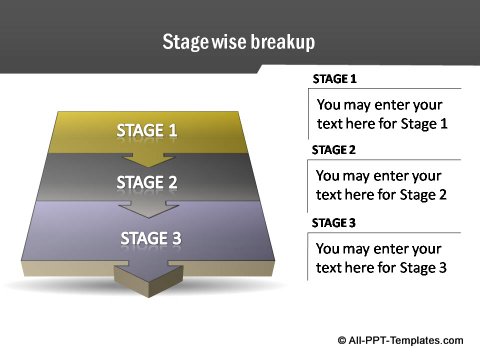 Stage wise breakup

STAGE 1

STAGE 2

STAGE 3

STAGE 1

You may enter your text here for Stage 1

STAGE 2

You may enter your text here for Stage 2

STAGE 3

You may enter your text here for Stage 3

© All-PPT-Templates.com